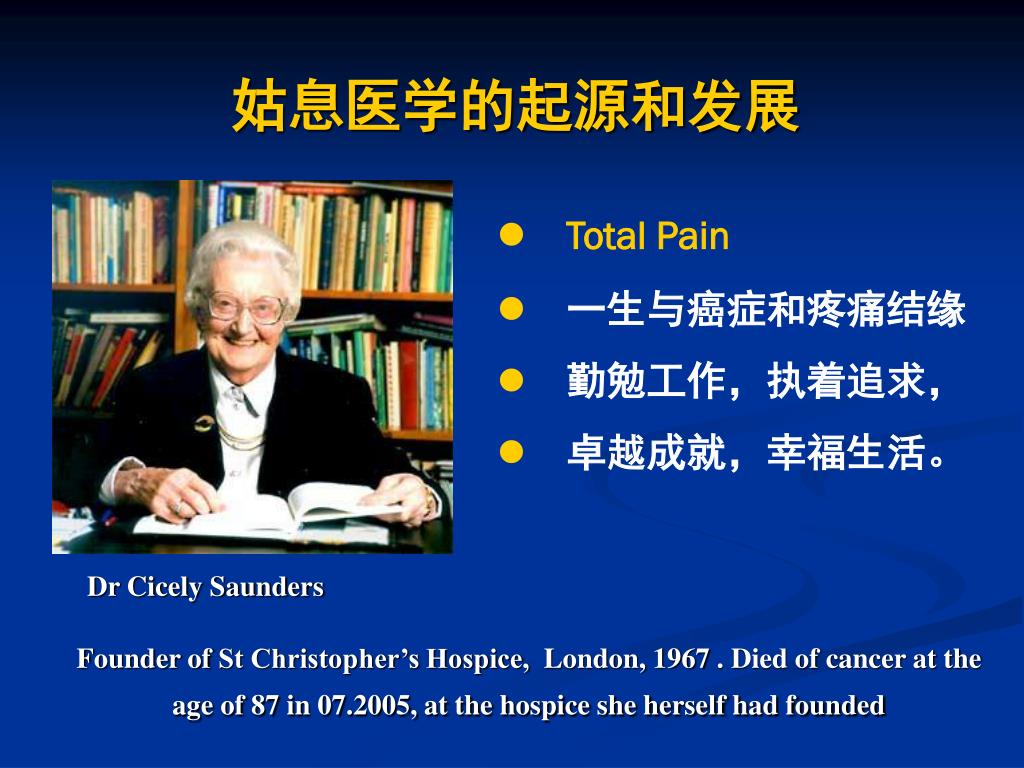 姑息医学的起源和发展

- Total Pain
- 一生与癌症和疼痛结缘
- 勤勉工作，执着追求，
- 卓越成就，幸福生活。

Dr Cicely Saunders

Founder of St Christopher’s Hospice, London, 1967 . Died of cancer at the age of 87 in 07.2005, at the hospice she herself had founded